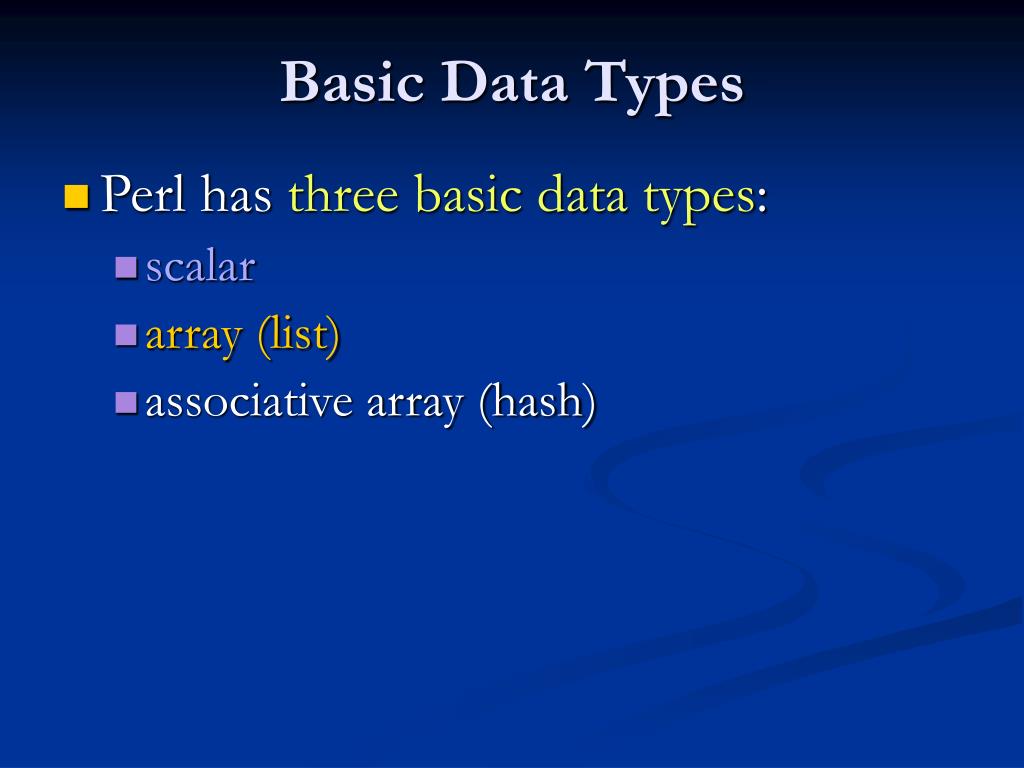 Basic Data Types

Perl has three basic data types:

scalar

array (list)

associative array (hash)